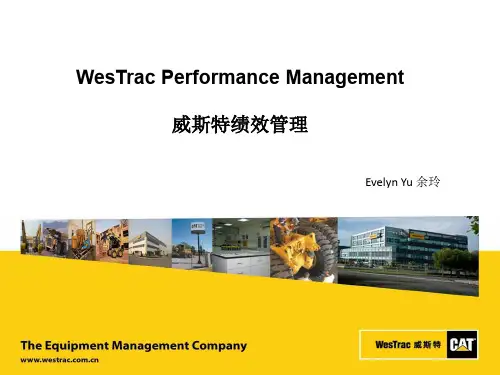 WesTrac Performance Management

威斯特绩效管理

Evelyn Yu 余玲

The Equipment Management Company

www.westrac.com.cn

WesTrac 威斯特 CAT